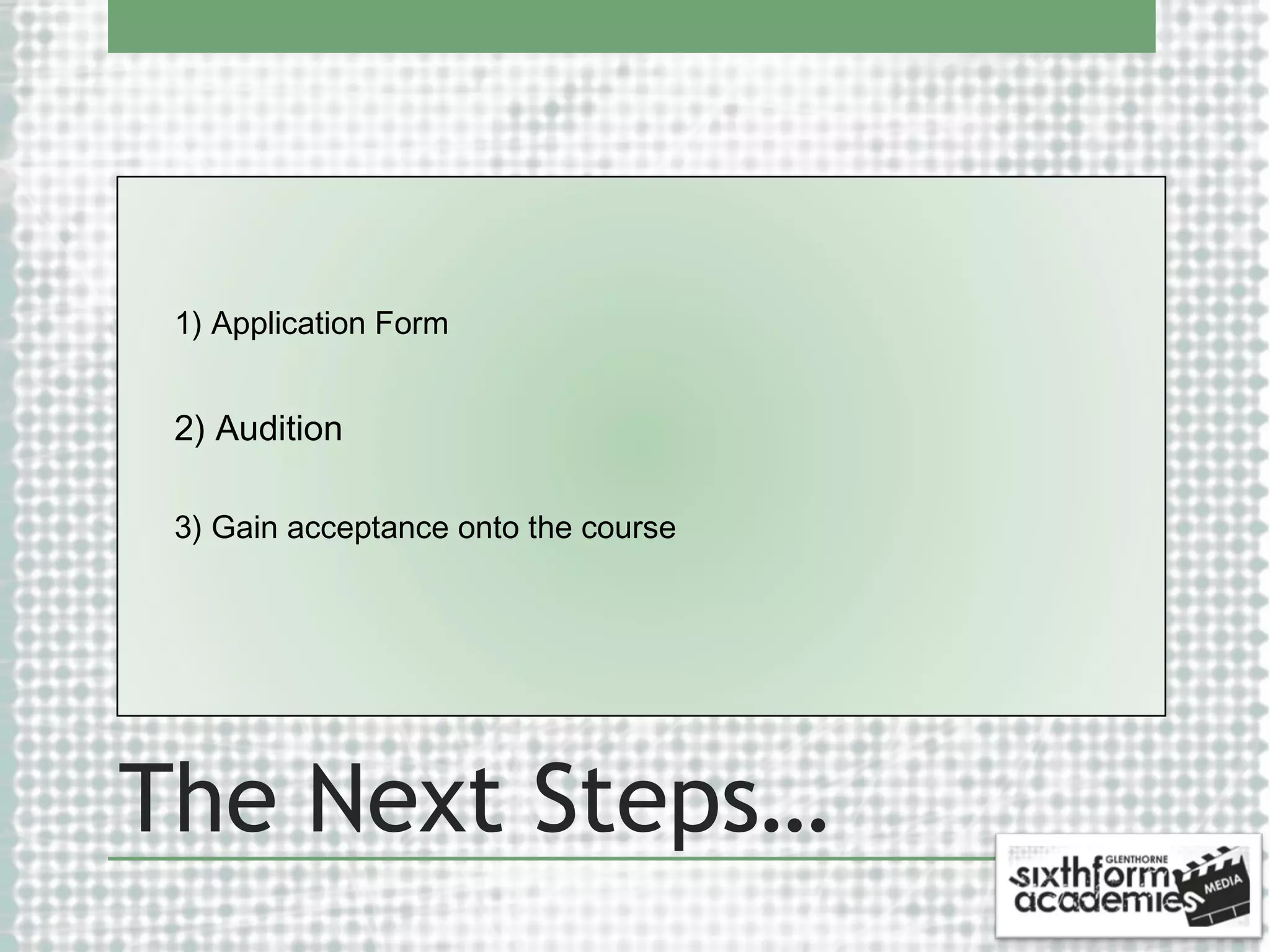 1) Application Form

2) Audition

3) Gain acceptance onto the course

The Next Steps…

GLENTHORNE
sixthform
academies
MEDIA